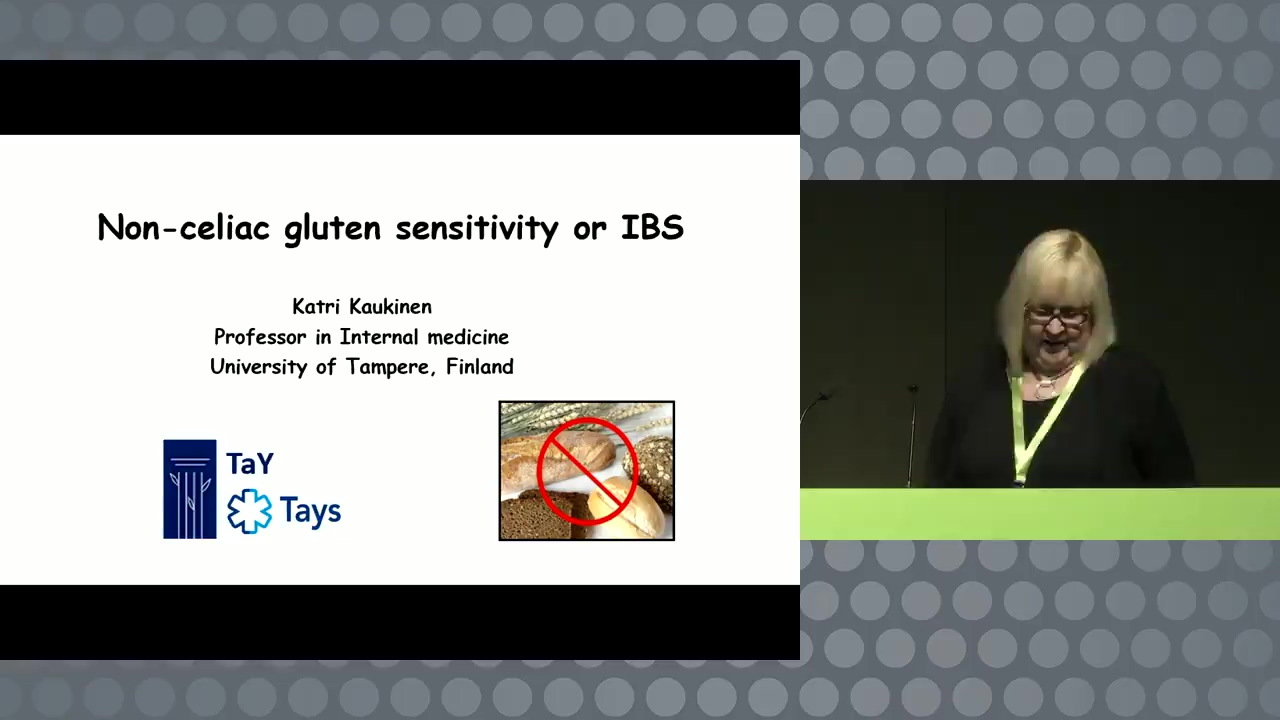 Non-celiac gluten sensitivity or IBS

Katri Kaukinen
Professor in Internal medicine
University of Tampere, Finland

TaY
Tays